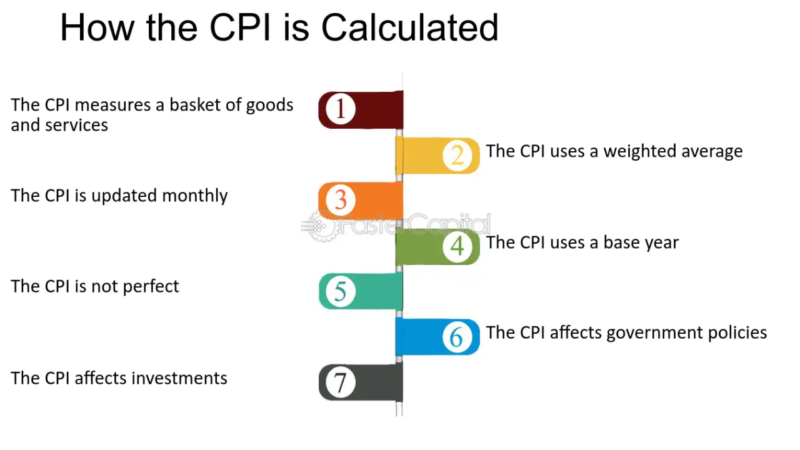 How the CPI is Calculated

The CPI measures a basket of goods and services

1

2

The CPI uses a weighted average

The CPI is updated monthly

3

FasterCapital

4

The CPI uses a base year

The CPI is not perfect

5

6

The CPI affects government policies

The CPI affects investments

7